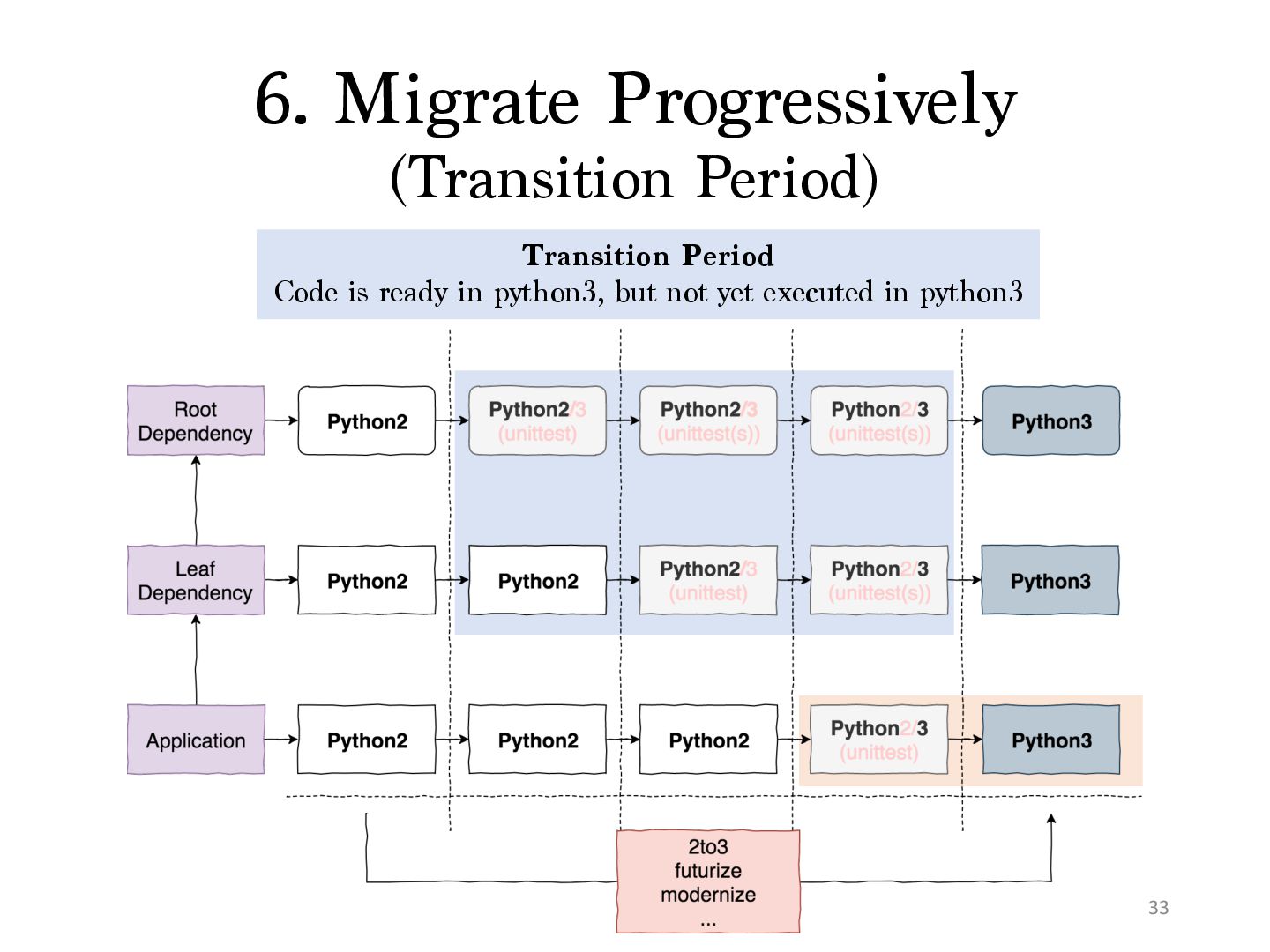 6. Migrate Progressively
(Transition Period)

Transition Period
Code is ready in python3, but not yet executed in python3

Root Dependency

Python2

Python2/3 (unittest)

Python2/3 (unittest(s))

Python2/3 (unittest(s))

Python3

Leaf Dependency

Python2

Python2

Python2/3 (unittest)

Python2/3 (unittest(s))

Python3

Application

Python2

Python2

Python2

Python2/3 (unittest)

Python3

2to3
futurize
modernize
...

33